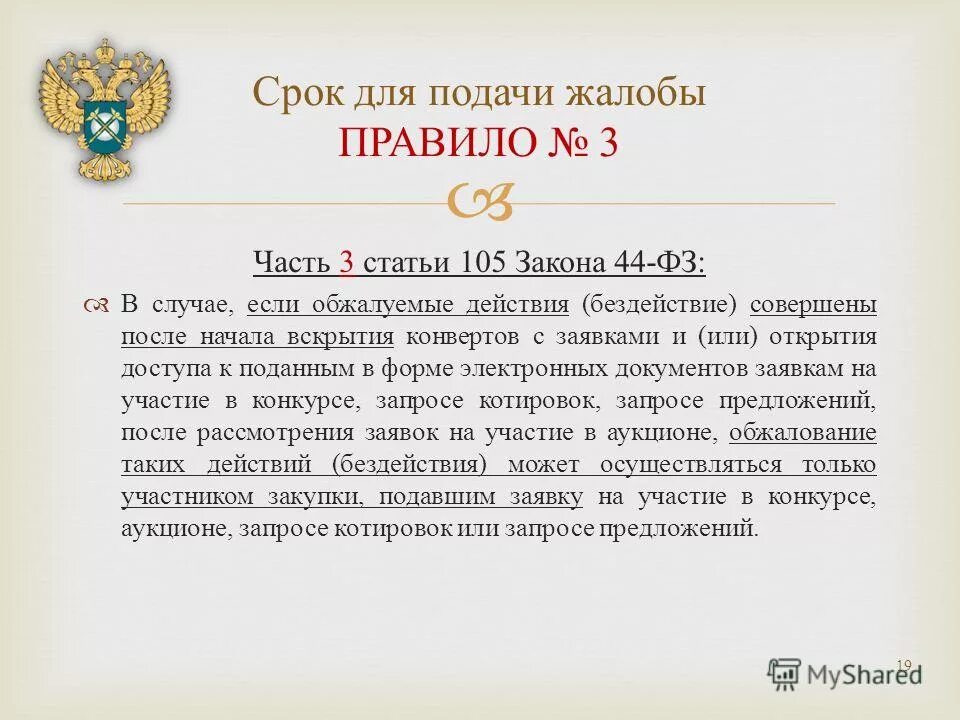 Срок для подачи жалобы
ПРАВИЛО № 3

Часть 3 статьи 105 Закона 44-ФЗ:

В случае, если обжалуемые действия (бездействие) совершены после начала вскрытия конвертов с заявками и (или) открытия доступа к поданным в форме электронных документов заявкам на участие в конкурсе, запросе котировок, запросе предложений, после рассмотрения заявок на участие в аукционе, обжалование таких действий (бездействия) может осуществляться только участником закупки, подавшим заявку на участие в конкурсе, аукционе, запросе котировок или запросе предложений.

19

MyShared